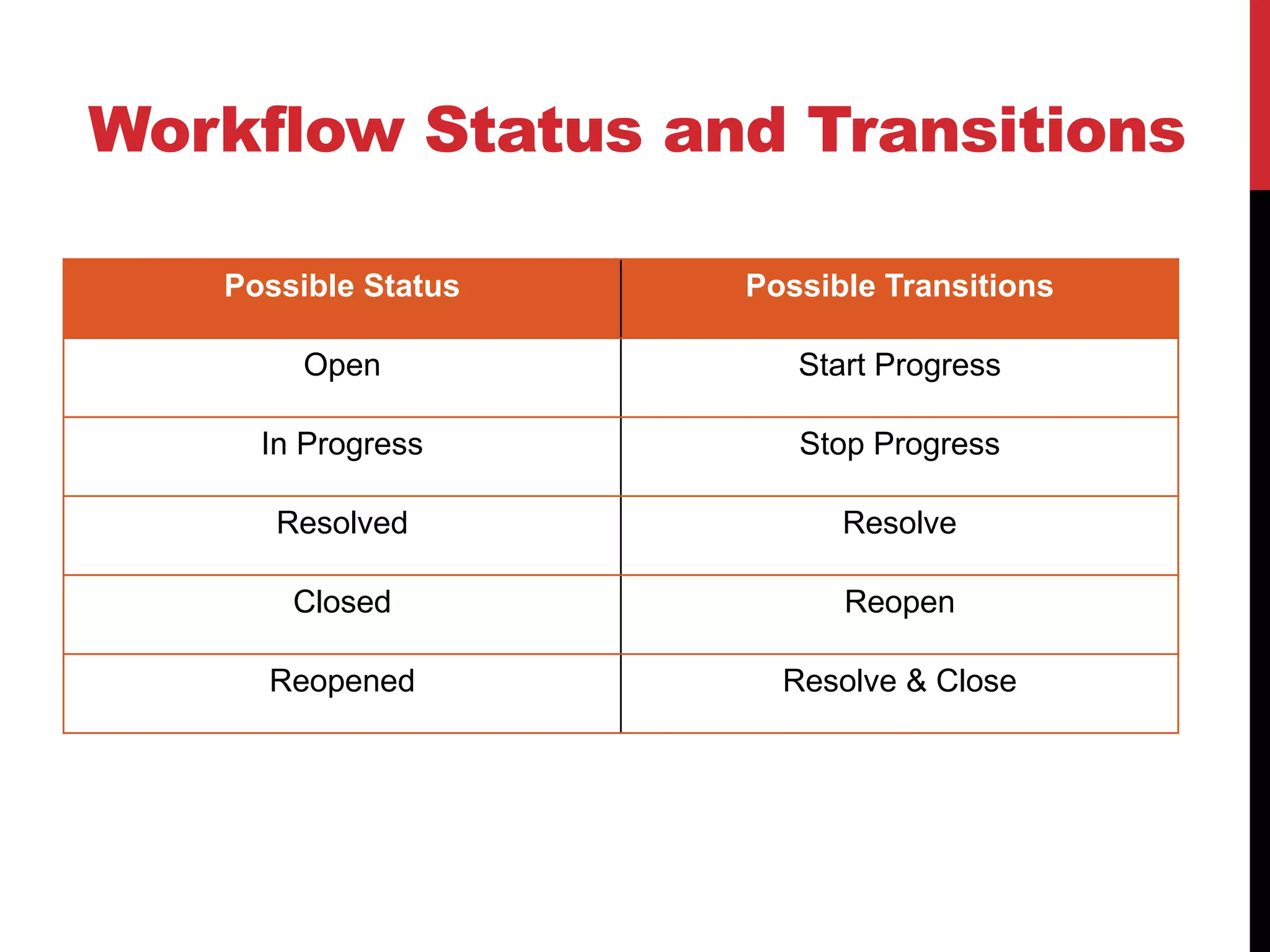 Workflow Status and Transitions

| Possible Status | Possible Transitions |
|---|---|
| Open | Start Progress |
| In Progress | Stop Progress |
| Resolved | Resolve |
| Closed | Reopen |
| Reopened | Resolve & Close |